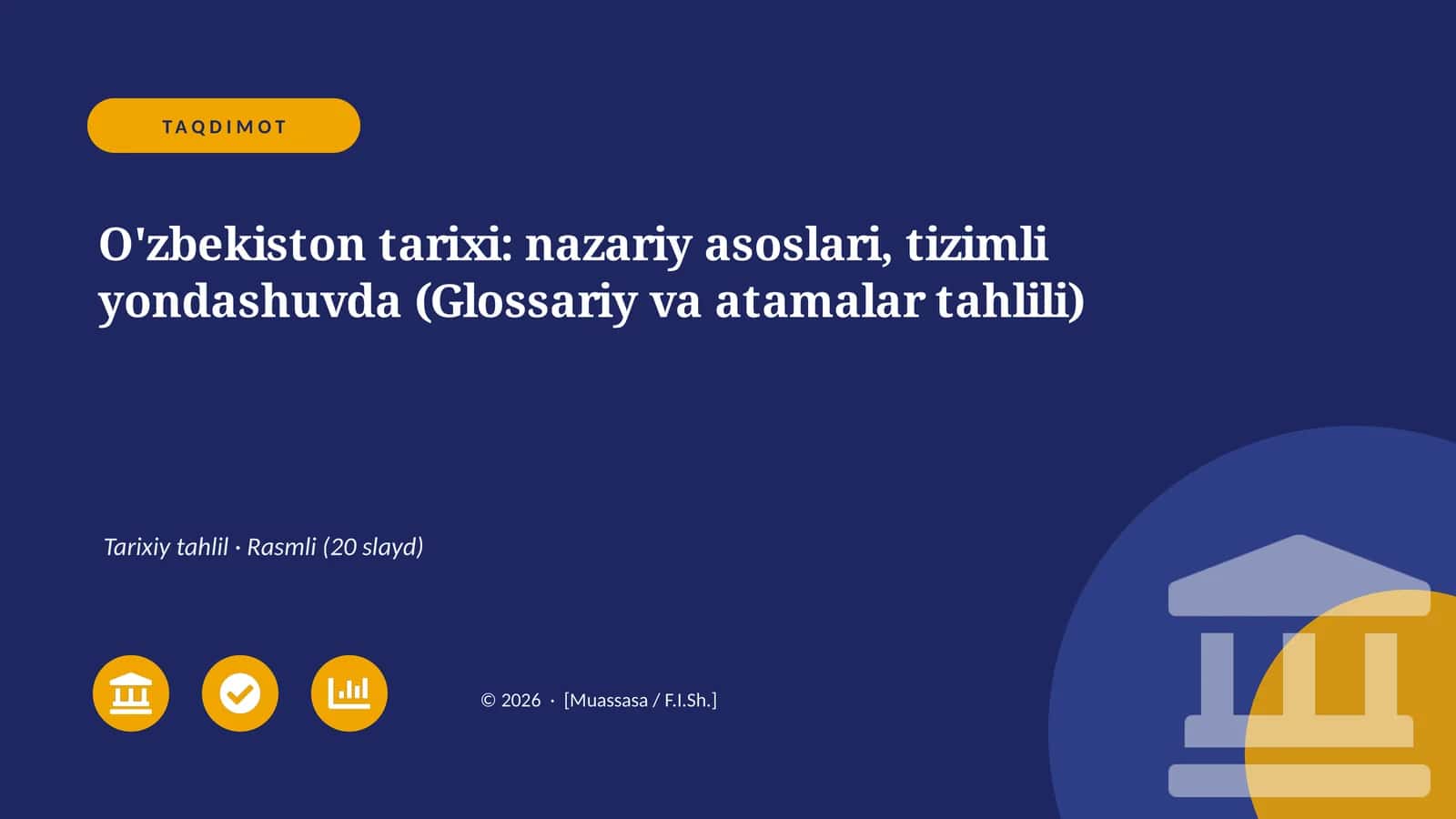 TAQDIMOT

O'zbekiston tarixi: nazariy asoslari, tizimli yondashuvda (Glossariy va atamalar tahlili)

Tarixiy tahlil · Rasmli (20 slayd)

© 2026 · [Muassasa / F.I.Sh.]